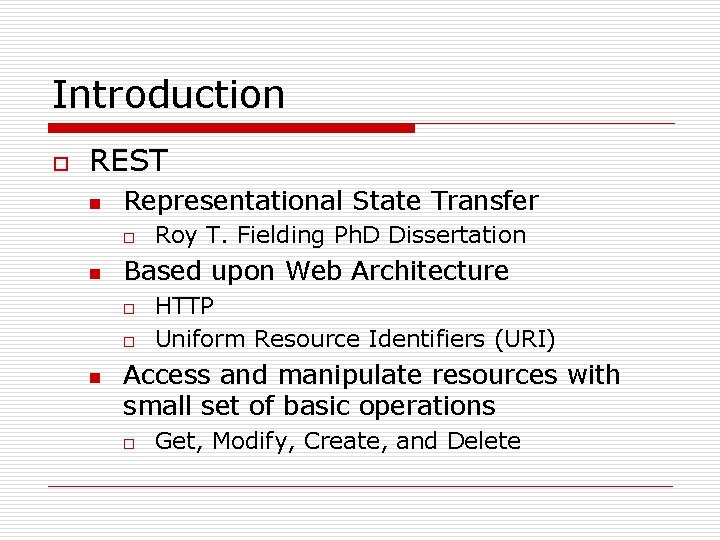 Introduction

REST

Representational State Transfer

Roy T. Fielding PhD Dissertation

Based upon Web Architecture

HTTP

Uniform Resource Identifiers (URI)

Access and manipulate resources with small set of basic operations

Get, Modify, Create, and Delete